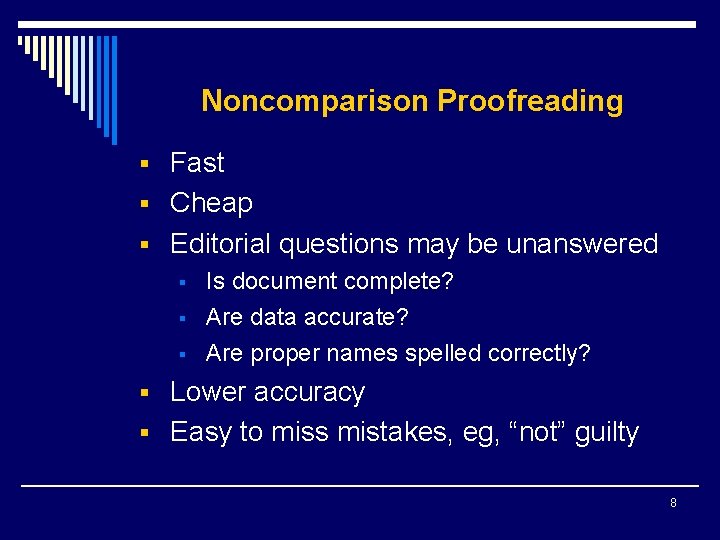 Noncomparison Proofreading

▪ Fast
▪ Cheap
▪ Editorial questions may be unanswered
  ▪ Is document complete?
  ▪ Are data accurate?
  ▪ Are proper names spelled correctly?
▪ Lower accuracy
▪ Easy to miss mistakes, eg, “not” guilty

8